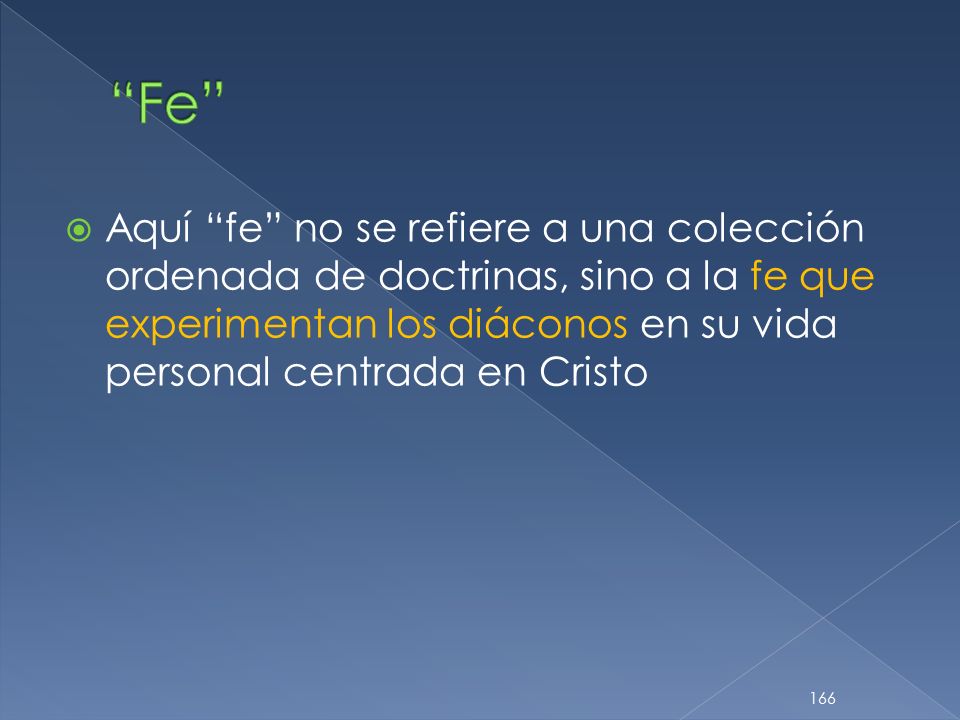 “Fe”

Aquí “fe” no se refiere a una colección ordenada de doctrinas, sino a la fe que experimentan los diáconos en su vida personal centrada en Cristo

166